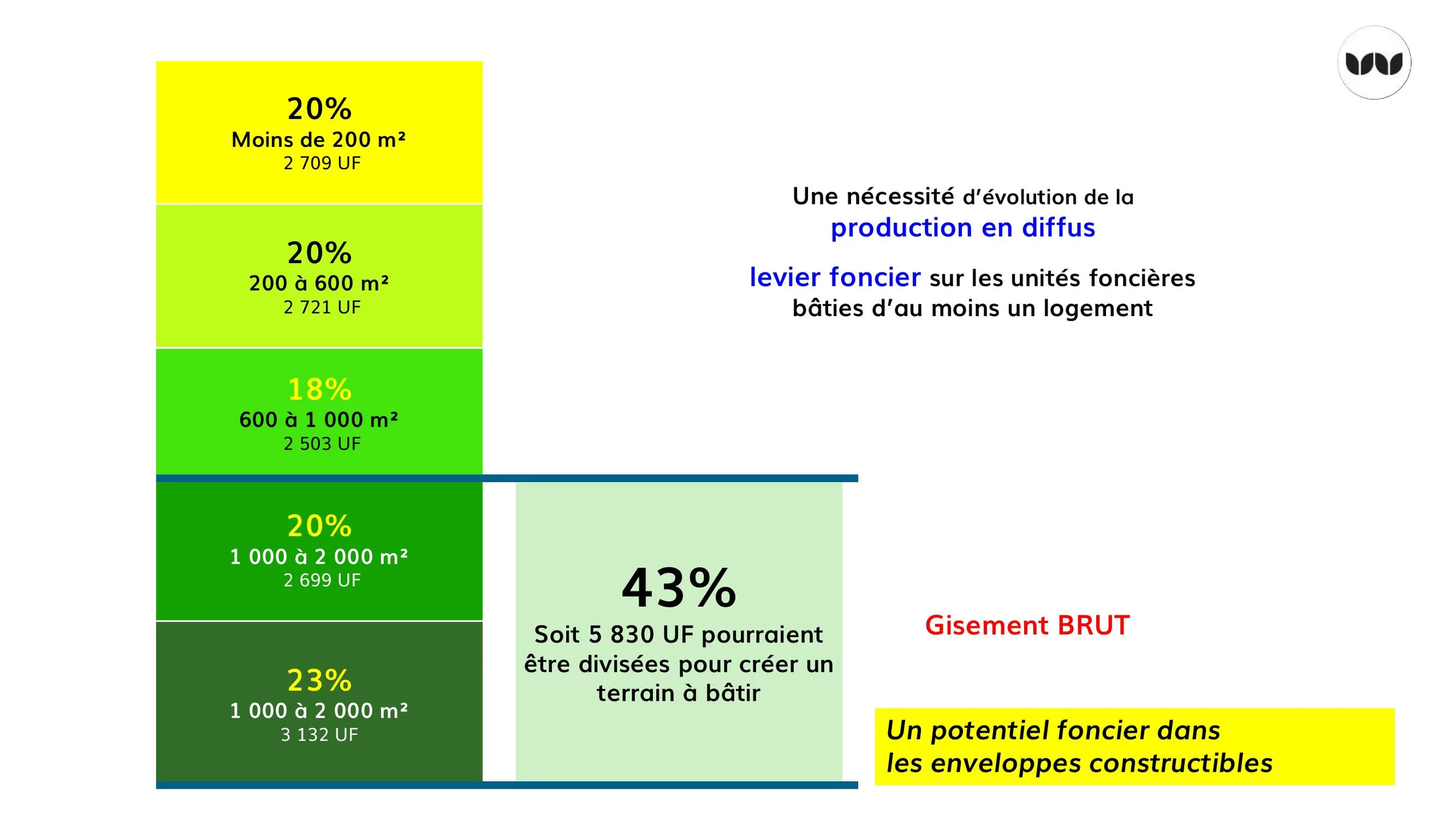 20%
Moins de 200 m²
2 709 UF

20%
200 à 600 m²
2 721 UF

18%
600 à 1 000 m²
2 503 UF

20%
1 000 à 2 000 m²
2 699 UF

23%
1 000 à 2 000 m²
3 132 UF

43%
Soit 5 830 UF pourraient être divisées pour créer un terrain à bâtir

Une nécessité d'évolution de la production en diffus

levier foncier sur les unités foncières bâties d'au moins un logement

Gisement BRUT

Un potentiel foncier dans les enveloppes constructibles